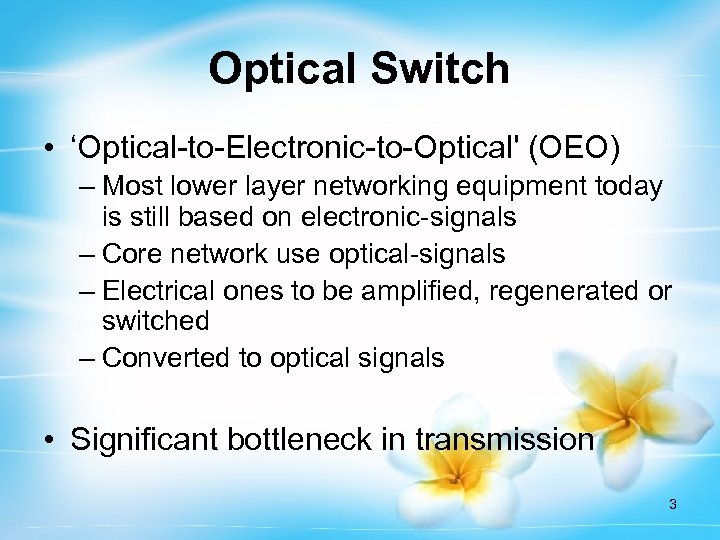 Optical Switch

• ‘Optical-to-Electronic-to-Optical' (OEO)
– Most lower layer networking equipment today is still based on electronic-signals
– Core network use optical-signals
– Electrical ones to be amplified, regenerated or switched
– Converted to optical signals

• Significant bottleneck in transmission

3